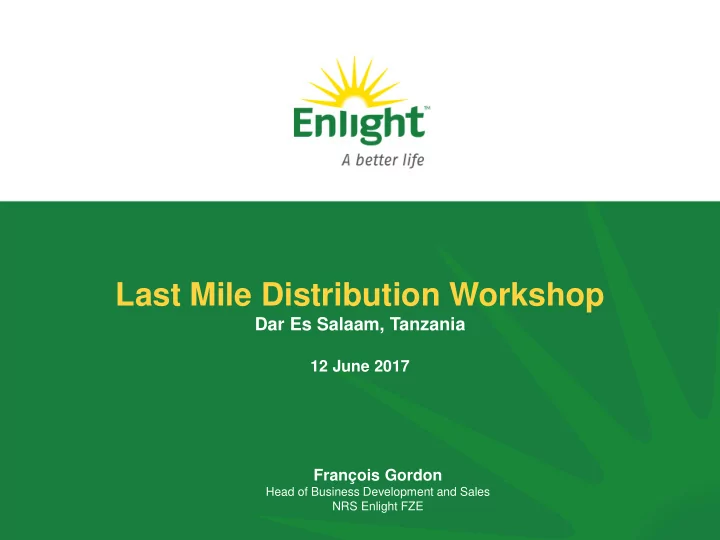 Enlight™
A better life

Last Mile Distribution Workshop
Dar Es Salaam, Tanzania

12 June 2017

François Gordon
Head of Business Development and Sales
NRS Enlight FZE